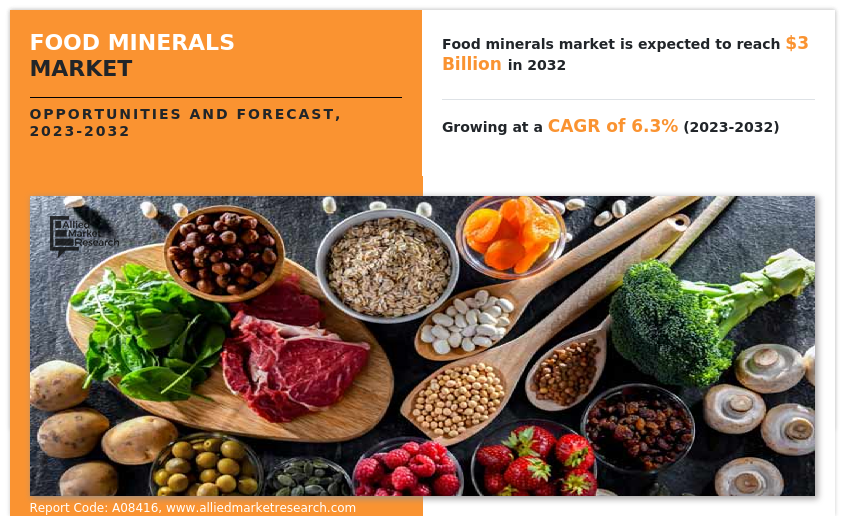 FOOD MINERALS MARKET

OPPORTUNITIES AND FORECAST, 2023-2032

Food minerals market is expected to reach $3 Billion in 2032

Growing at a CAGR of 6.3% (2023-2032)

Allied Market Research

Report Code: A08416, www.alliedmarketresearch.com